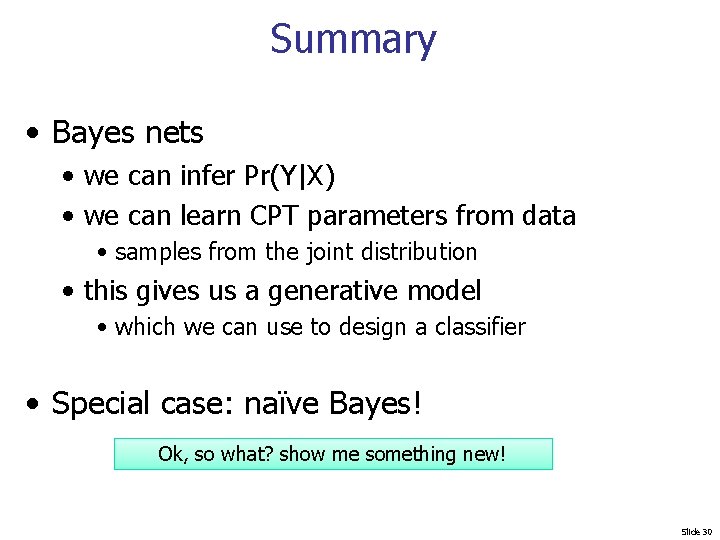 Summary

• Bayes nets
  • we can infer Pr(Y|X)
  • we can learn CPT parameters from data
    • samples from the joint distribution
  • this gives us a generative model
    • which we can use to design a classifier

• Special case: naïve Bayes!

Ok, so what? show me something new!

Slide 30